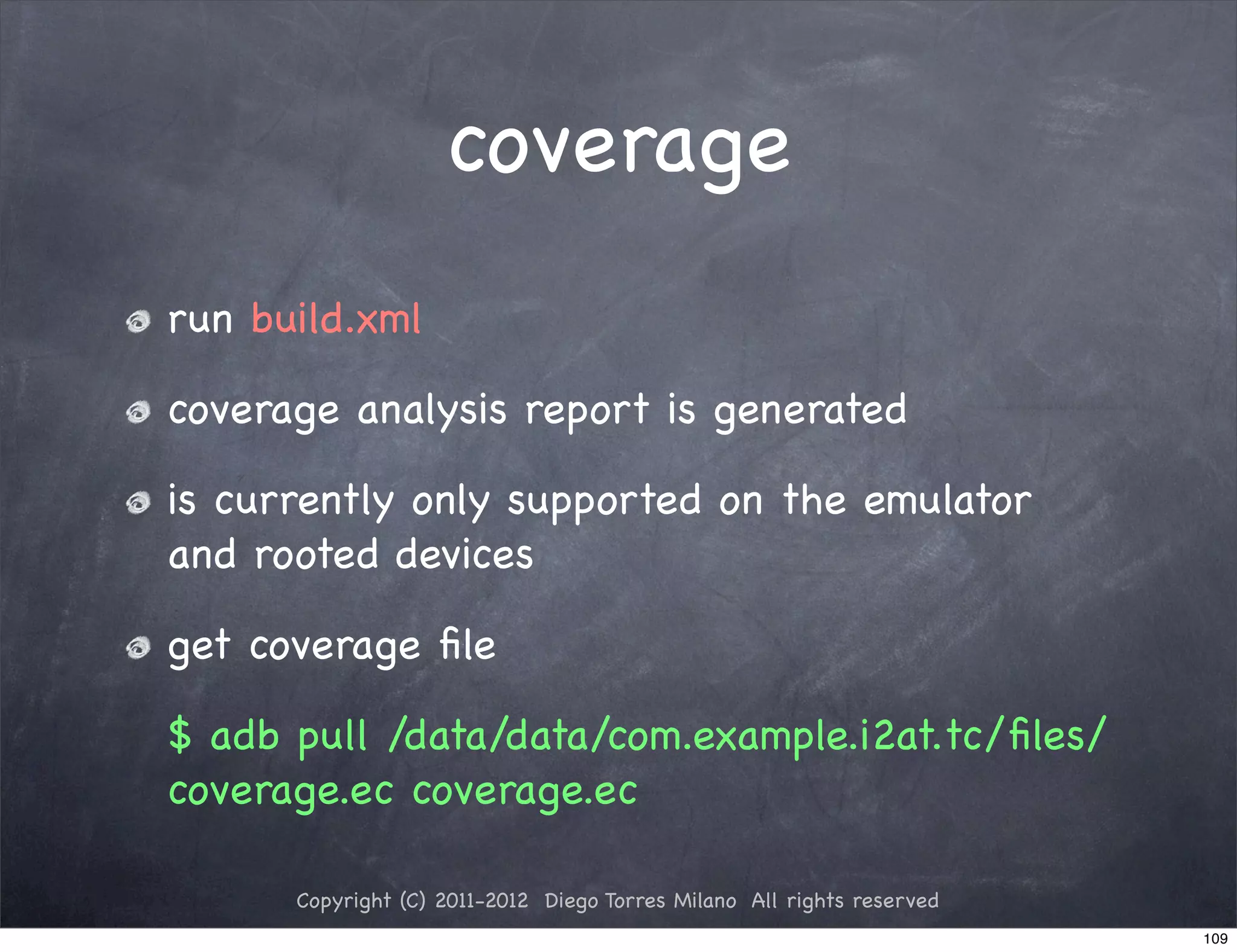 coverage

run build.xml

coverage analysis report is generated

is currently only supported on the emulator and rooted devices

get coverage file

$ adb pull /data/data/com.example.i2at.tc/files/coverage.ec coverage.ec

Copyright (C) 2011-2012 Diego Torres Milano All rights reserved

109